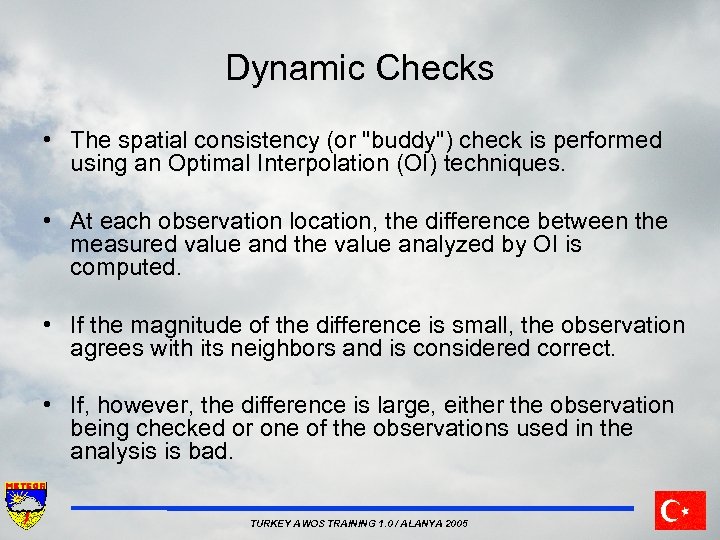 Dynamic Checks

• The spatial consistency (or "buddy") check is performed using an Optimal Interpolation (OI) techniques.

• At each observation location, the difference between the measured value and the value analyzed by OI is computed.

• If the magnitude of the difference is small, the observation agrees with its neighbors and is considered correct.

• If, however, the difference is large, either the observation being checked or one of the observations used in the analysis is bad.

METEOR

TURKEY AWOS TRAINING 1.0 / ALANYA 2005